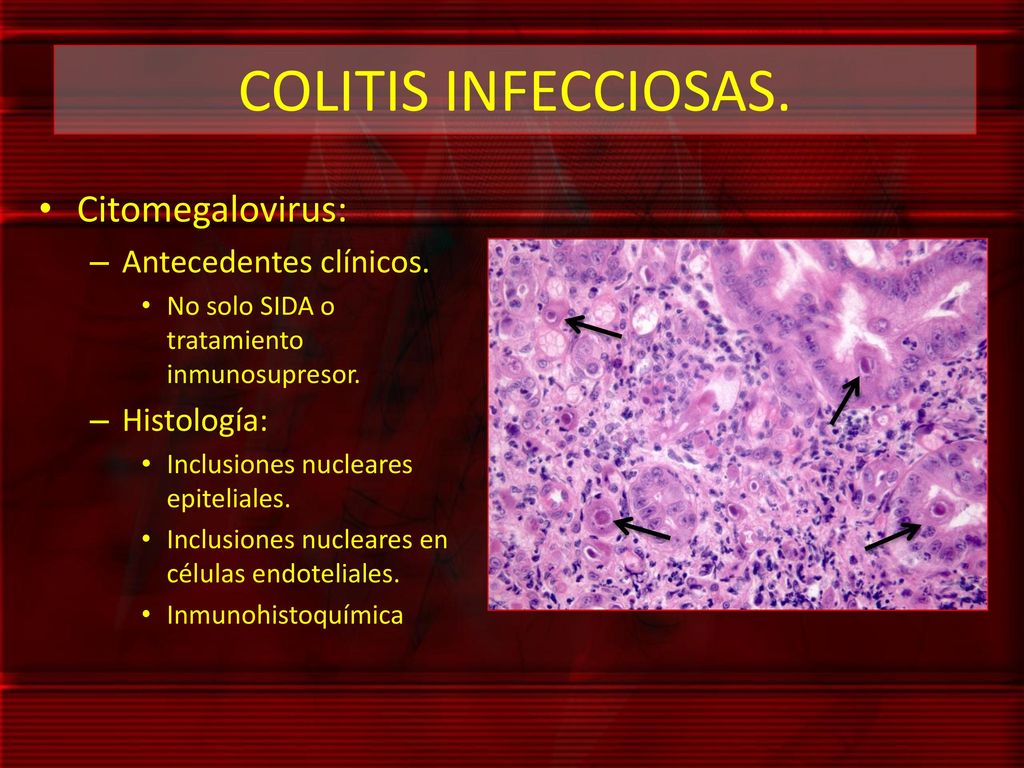 COLITIS INFECCIOSAS.

• Citomegalovirus:
– Antecedentes clínicos.
• No solo SIDA o tratamiento inmunosupresor.
– Histología:
• Inclusiones nucleares epiteliales.
• Inclusiones nucleares en células endoteliales.
• Inmunohistoquímica